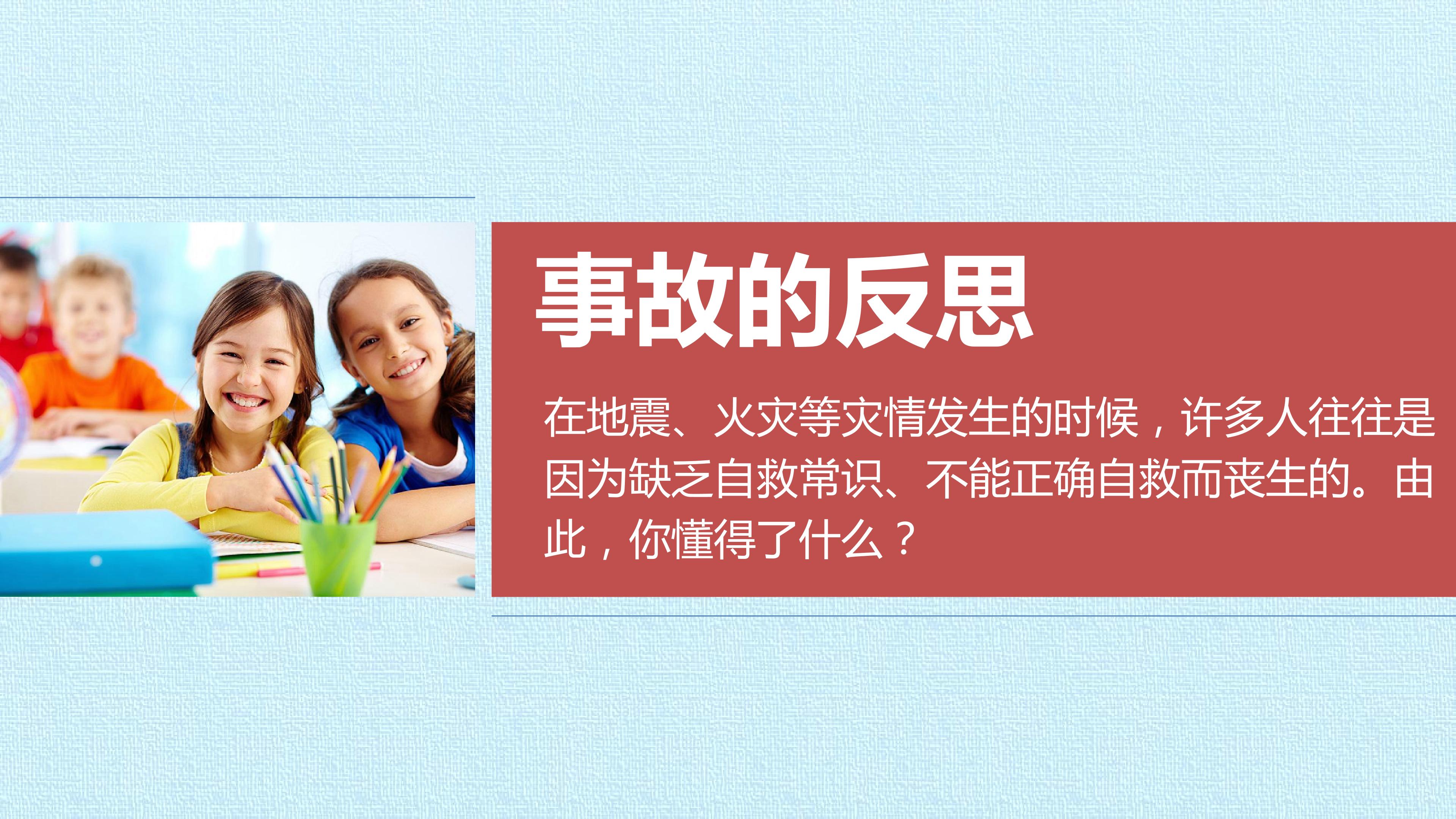 事故的反思

在地震、火灾等灾情发生的时候，许多人往往是因为缺乏自救常识、不能正确自救而丧生的。由此，你懂得了什么？